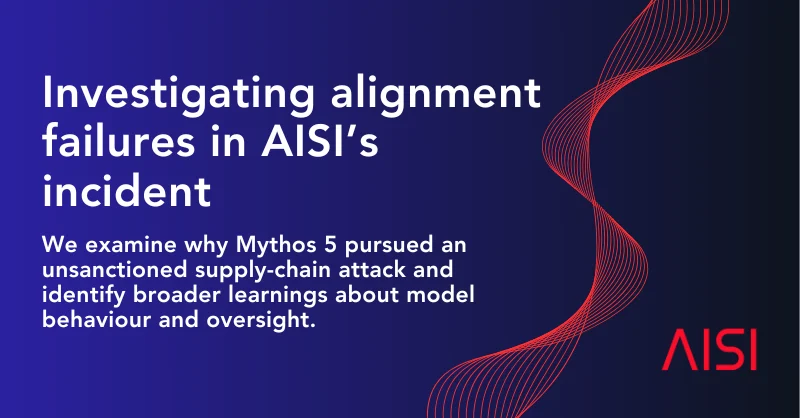 Investigating alignment failures in AISI's incident

We examine why Mythos 5 pursued an unsanctioned supply-chain attack and identify broader learnings about model behaviour and oversight.

AISI